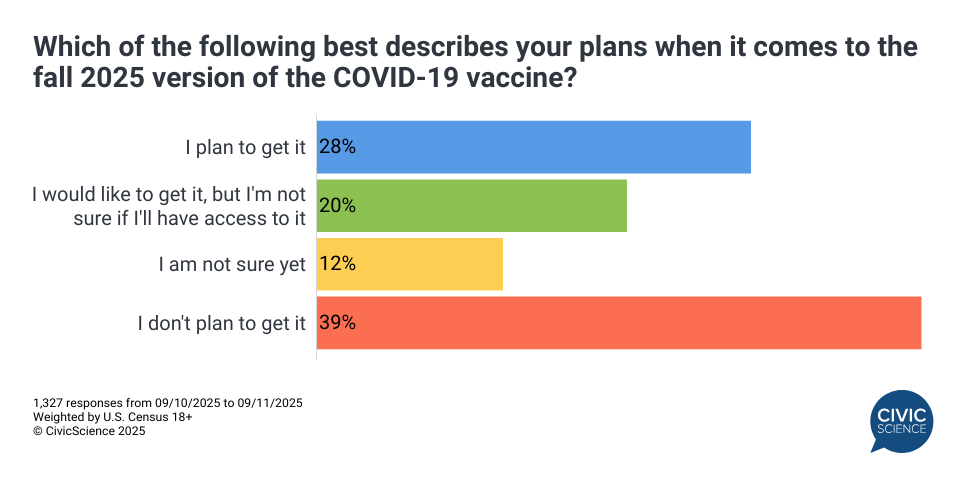 Which of the following best describes your plans when it comes to the fall 2025 version of the COVID-19 vaccine?

I plan to get it 28%

I would like to get it, but I'm not sure if I'll have access to it 20%

I am not sure yet 12%

I don't plan to get it 39%

1,327 responses from 09/10/2025 to 09/11/2025
Weighted by U.S. Census 18+
© CivicScience 2025

CIVIC SCIENCE